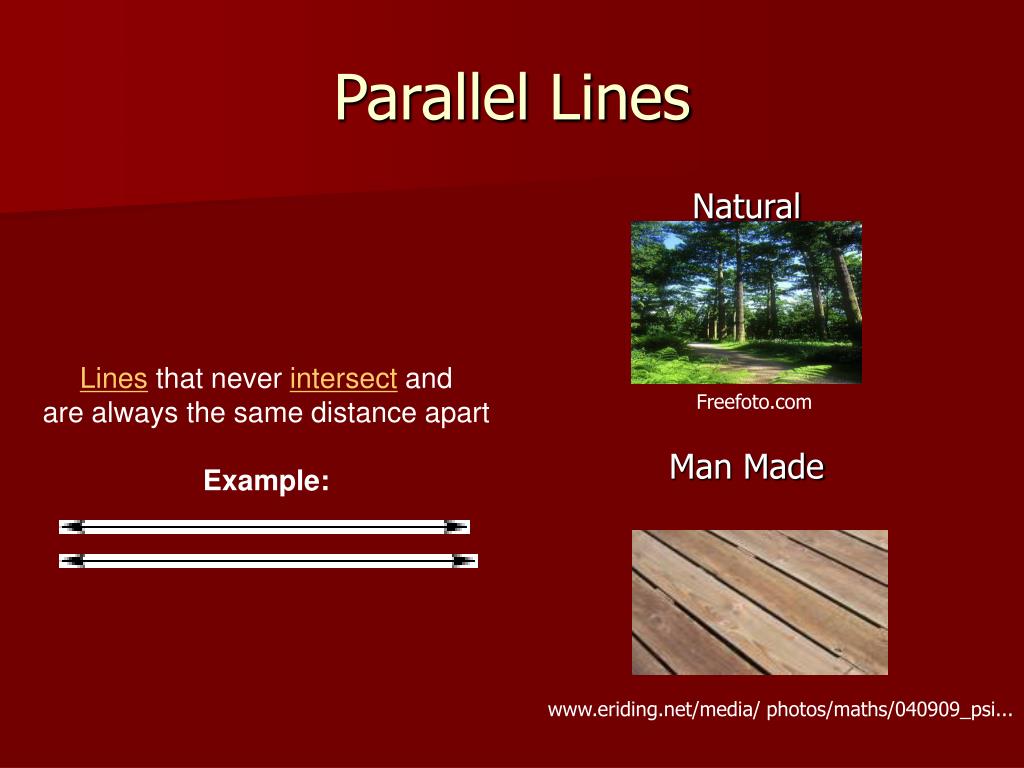 Parallel Lines

Lines that never intersect and are always the same distance apart

Example:

Natural

Freefoto.com

Man Made

www.eriding.net/media/ photos/maths/040909_psi...